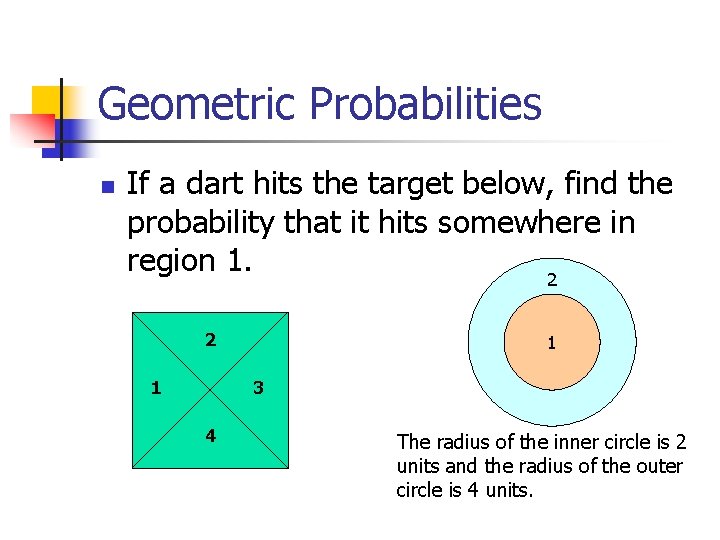 Geometric Probabilities

If a dart hits the target below, find the probability that it hits somewhere in region 1.

2

1

3

4

2

1

The radius of the inner circle is 2 units and the radius of the outer circle is 4 units.